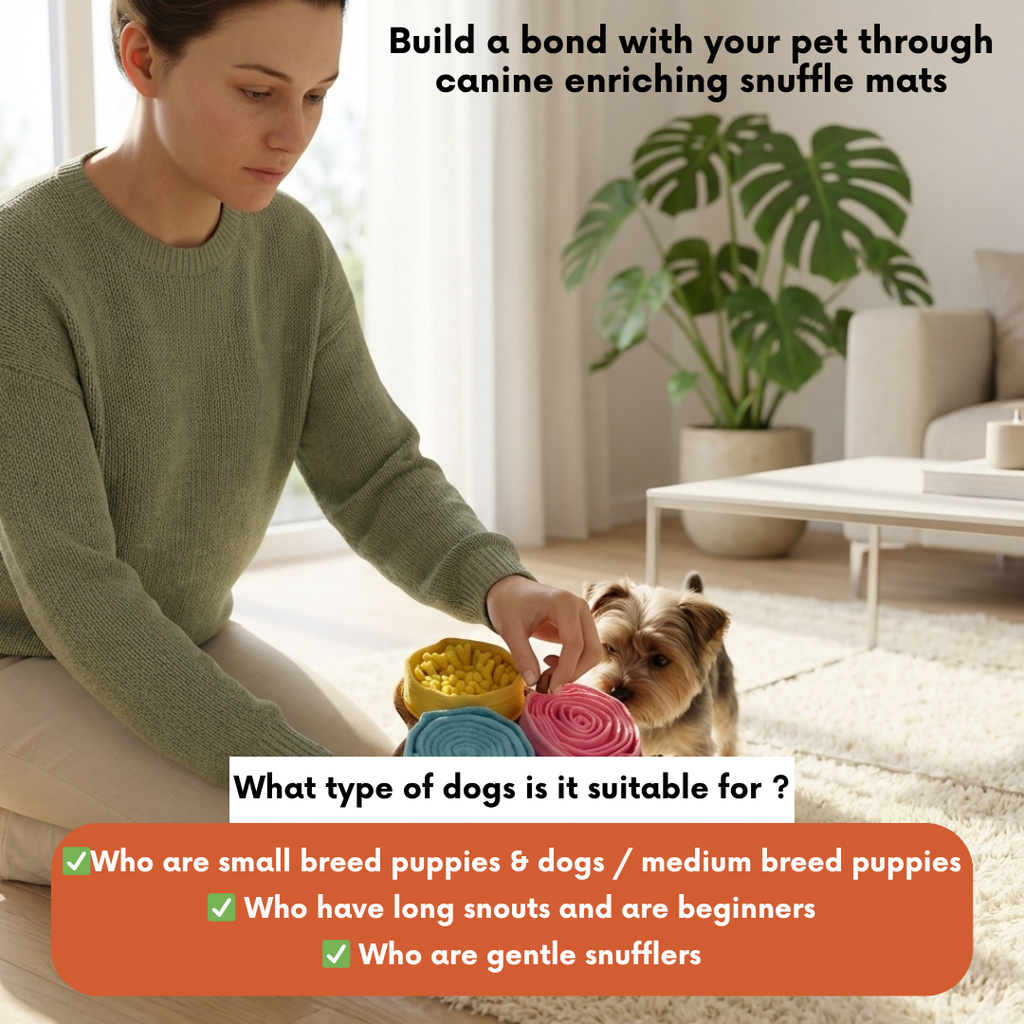 Build a bond with your pet through canine enriching snuffle mats

What type of dogs is it suitable for ?

✅Who are small breed puppies & dogs / medium breed puppies
✅ Who have long snouts and are beginners
✅ Who are gentle snufflers